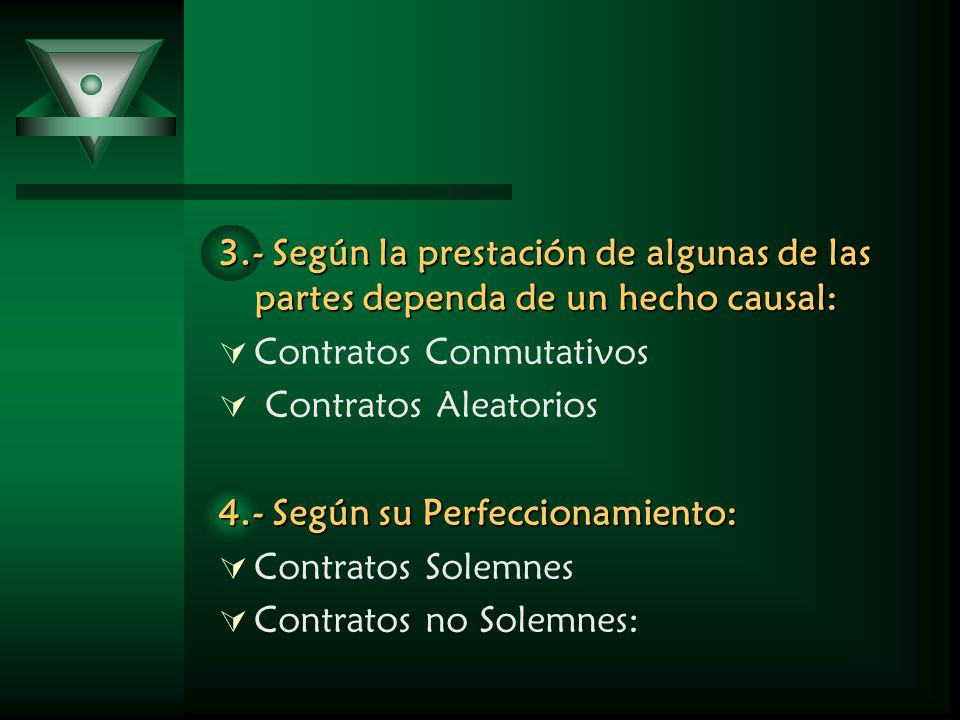 3.- Según la prestación de algunas de las partes dependa de un hecho causal:

Contratos Conmutativos

Contratos Aleatorios

4.- Según su Perfeccionamiento:

Contratos Solemnes

Contratos no Solemnes: